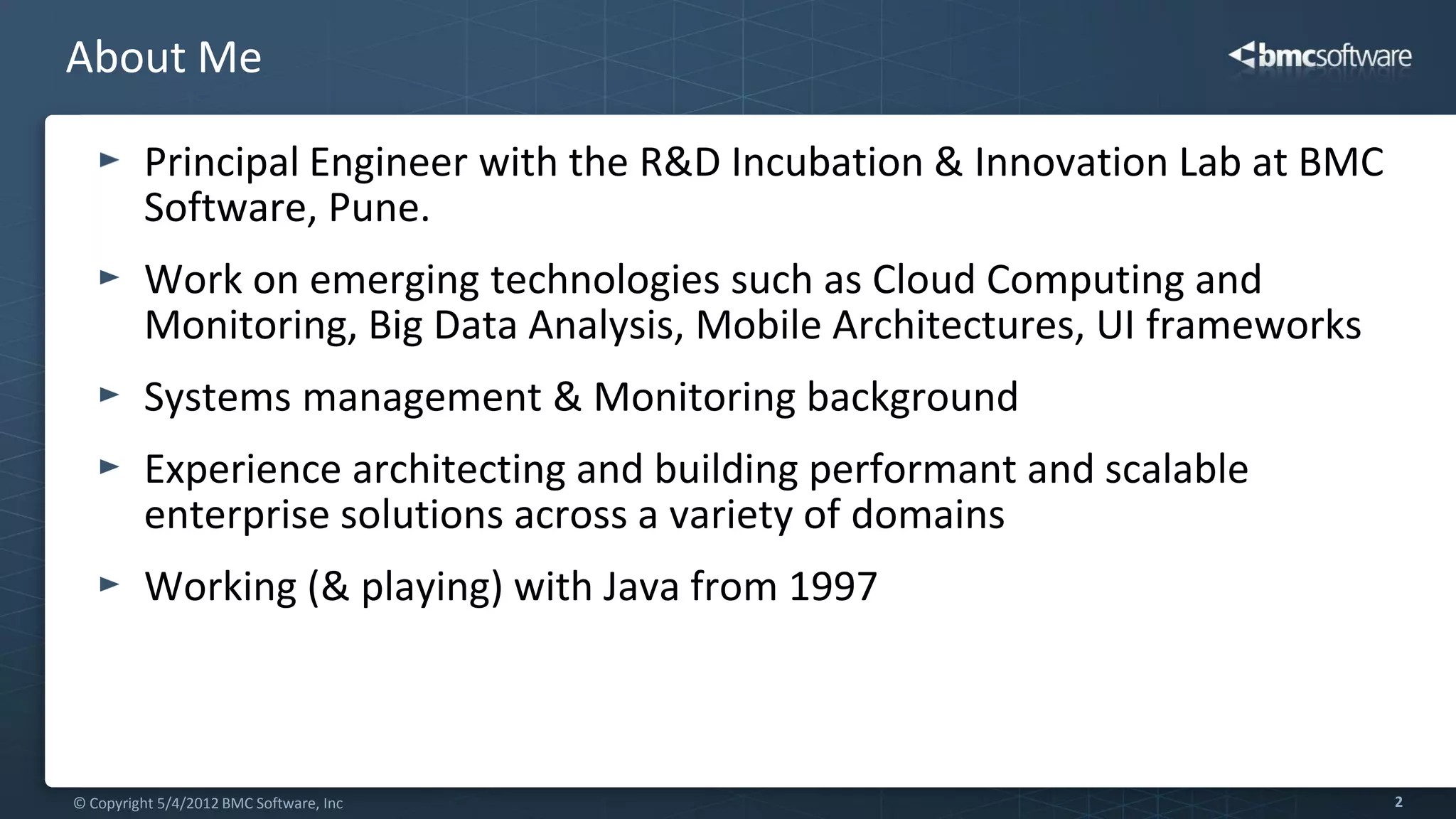 About Me

bmcsoftware

► Principal Engineer with the R&D Incubation & Innovation Lab at BMC Software, Pune.

► Work on emerging technologies such as Cloud Computing and Monitoring, Big Data Analysis, Mobile Architectures, UI frameworks

► Systems management & Monitoring background

► Experience architecting and building performant and scalable enterprise solutions across a variety of domains

► Working (& playing) with Java from 1997

© Copyright 5/4/2012 BMC Software, Inc

2